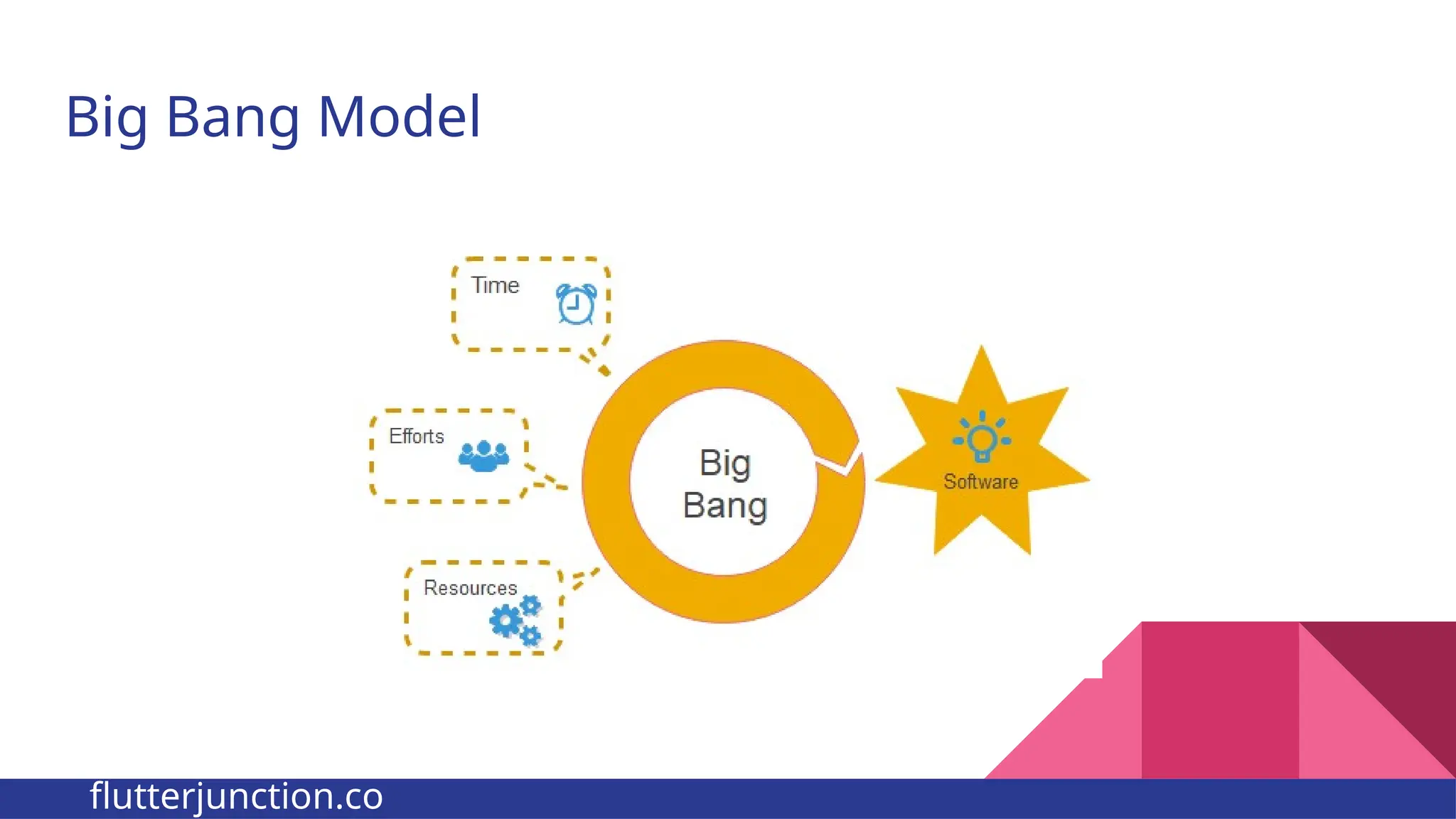 Big Bang Model

Time

Efforts

Resources

Big Bang

Software

flutterjunction.co